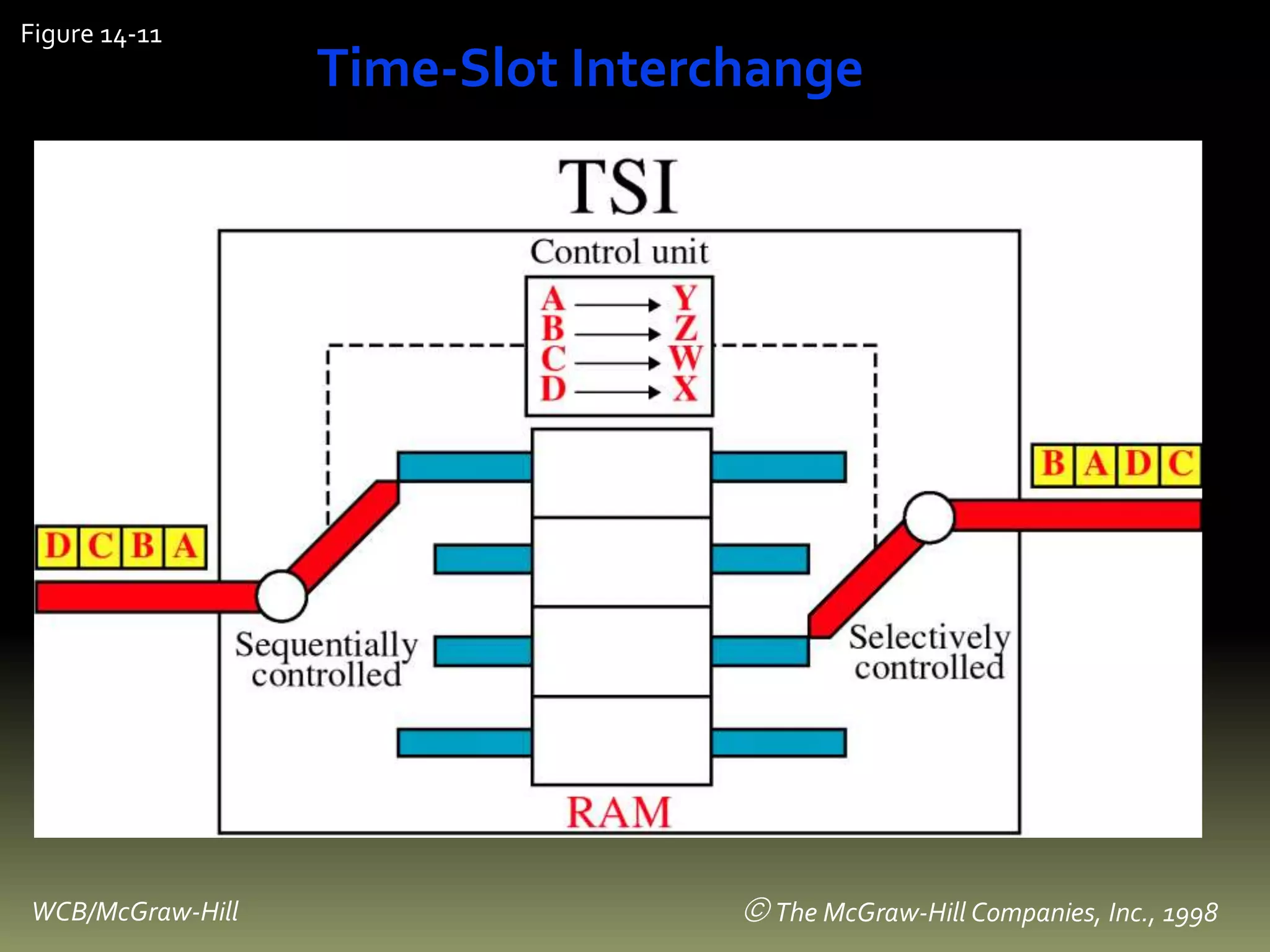 Figure 14-11

Time-Slot Interchange

TSI

Control unit

A → Y
B → Z
C → W
D → X

D C B A

B A D C

Sequentially controlled

Selectively controlled

RAM

WCB/McGraw-Hill

© The McGraw-Hill Companies, Inc., 1998